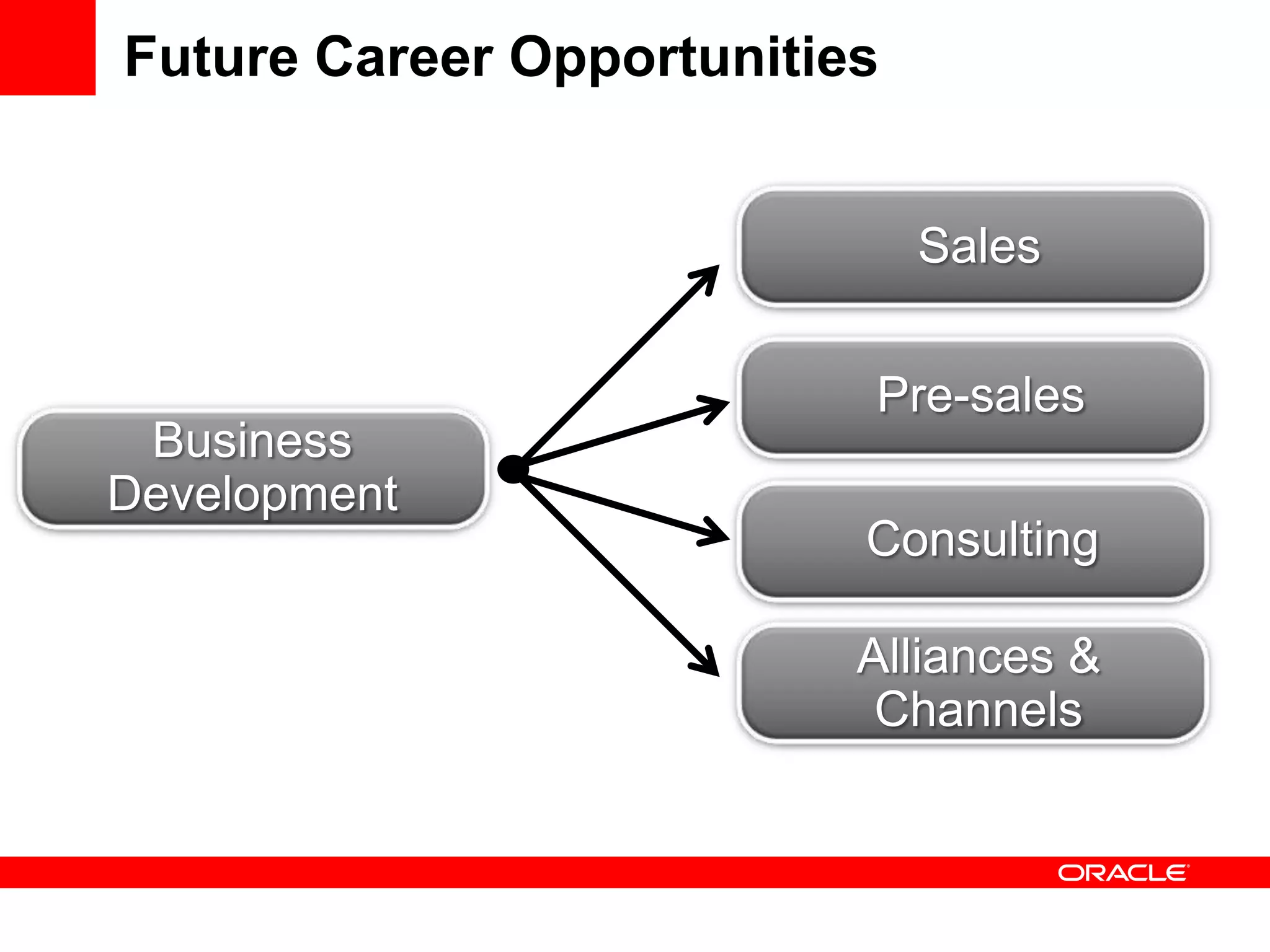 Future Career Opportunities

Business Development

Sales

Pre-sales

Consulting

Alliances & Channels

ORACLE